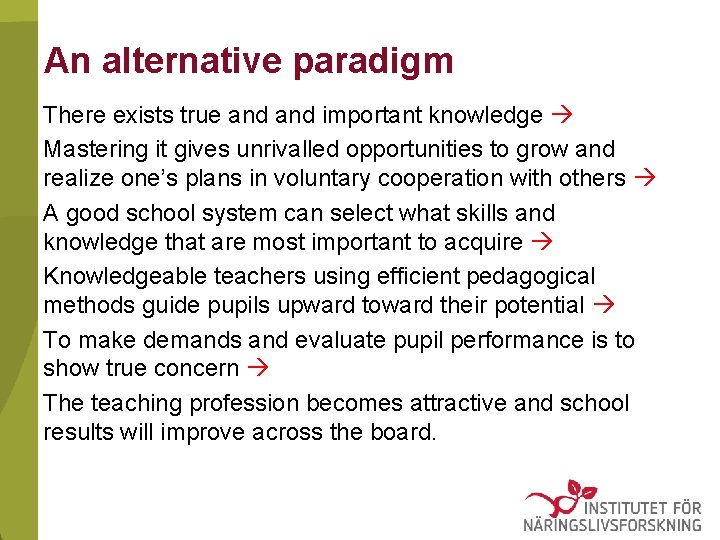 An alternative paradigm

There exists true and and important knowledge →

Mastering it gives unrivalled opportunities to grow and realize one's plans in voluntary cooperation with others →

A good school system can select what skills and knowledge that are most important to acquire →

Knowledgeable teachers using efficient pedagogical methods guide pupils upward toward their potential →

To make demands and evaluate pupil performance is to show true concern →

The teaching profession becomes attractive and school results will improve across the board.

INSTITUTET FÖR NÄRINGSLIVSFORSKNING